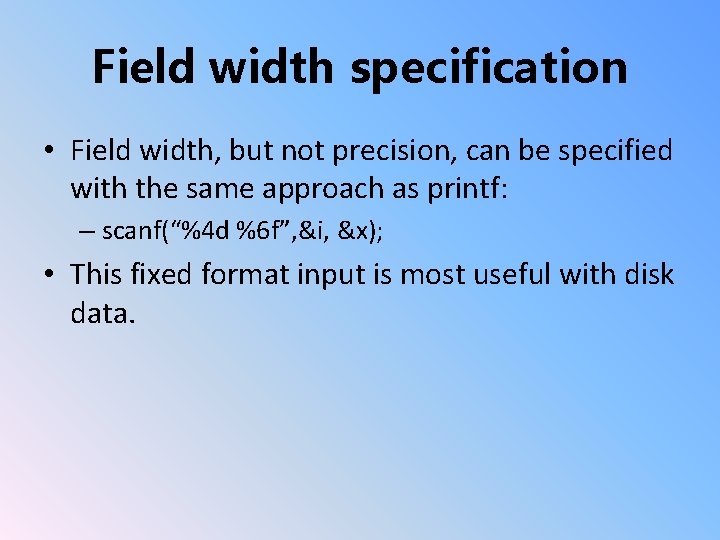 Field width specification

• Field width, but not precision, can be specified with the same approach as printf:

– scanf(“%4d %6f”,&i, &x);

• This fixed format input is most useful with disk data.